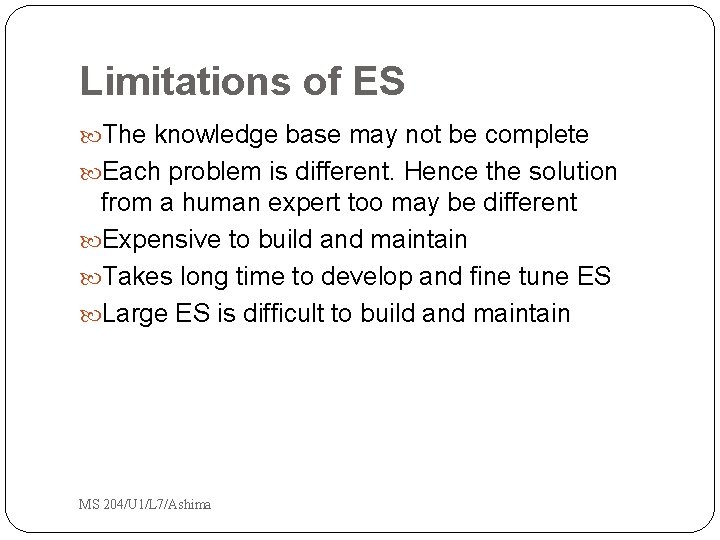 Limitations of ES

The knowledge base may not be complete

Each problem is different. Hence the solution from a human expert too may be different

Expensive to build and maintain

Takes long time to develop and fine tune ES

Large ES is difficult to build and maintain

MS 204/U1/L7/Ashima